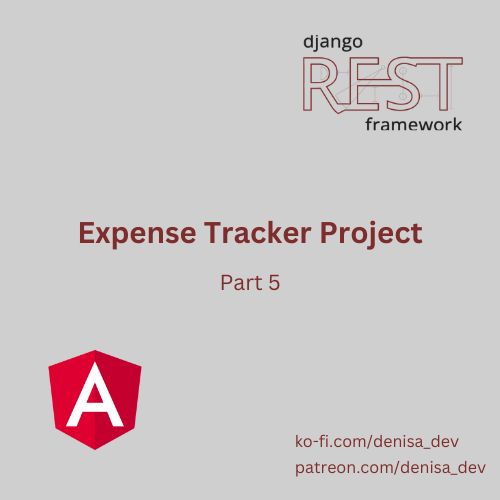 django
REST
framework

Expense Tracker Project

Part 5

A

ko-fi.com/denisa_dev
patreon.com/denisa_dev